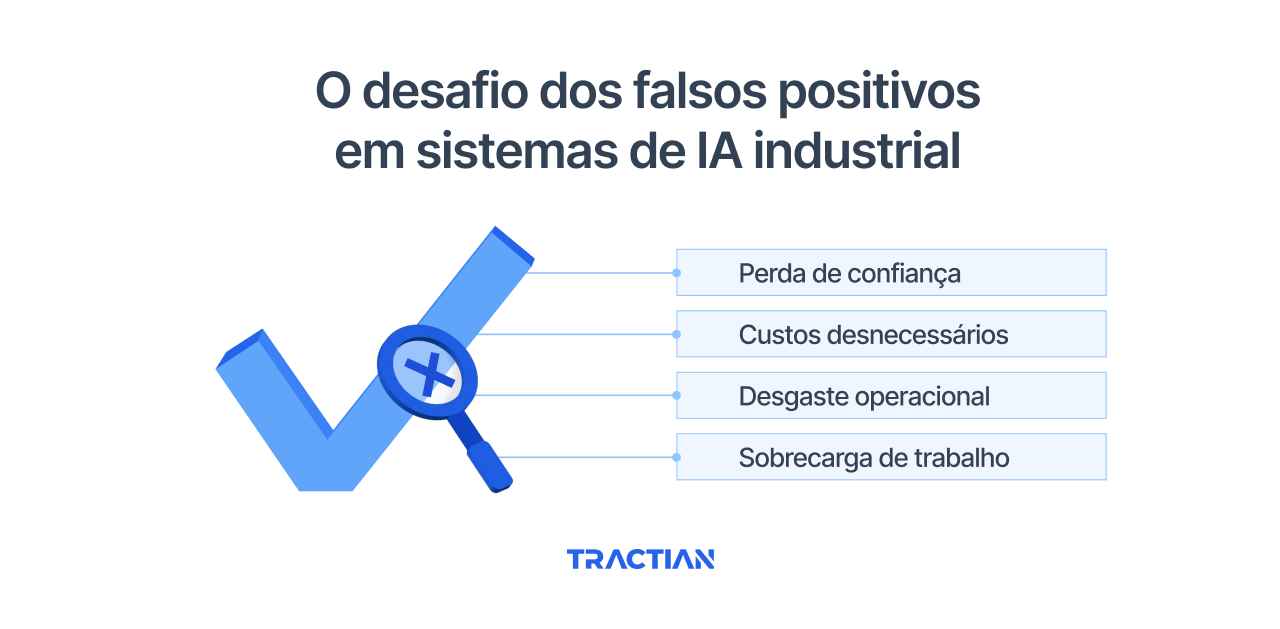 O desafio dos falsos positivos em sistemas de IA industrial

Perda de confiança

Custos desnecessários

Desgaste operacional

Sobrecarga de trabalho

TRACTIAN